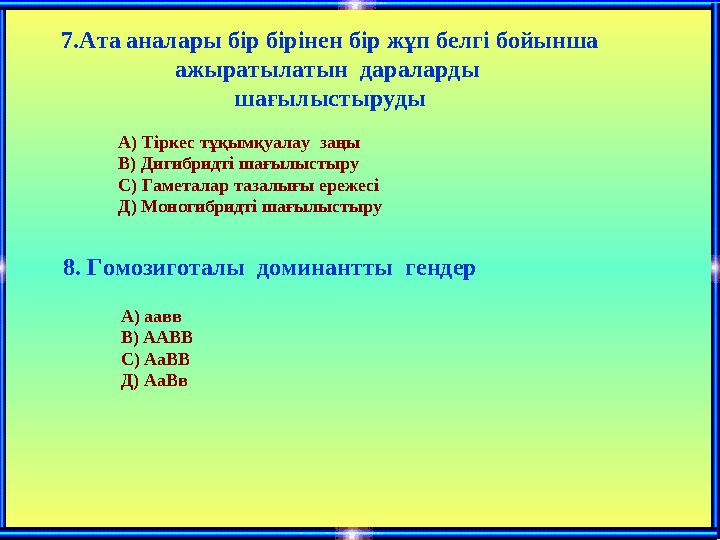 7.Ата аналары бір бірінен бір жұп белгі бойынша ажыратылатын дараларды шағылыстыруды

А) Тіркес тұқымқуалау заңы
В) Дигибридті шағылыстыру
С) Гаметалар тазалығы ережесі
Д) Моногибридті шағылыстыру

8. Гомозиготалы доминантты гендер

А) аавв
В) ААВВ
С) АаВВ
Д) АаВв